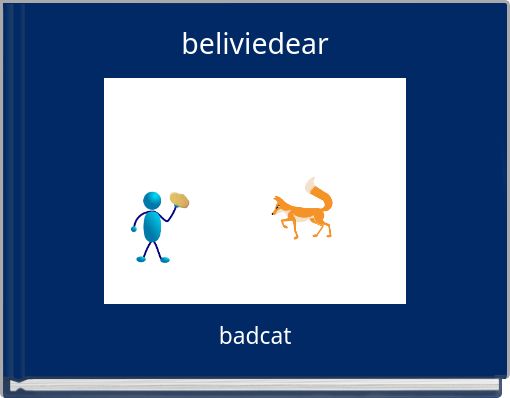 beliviedear

badcat